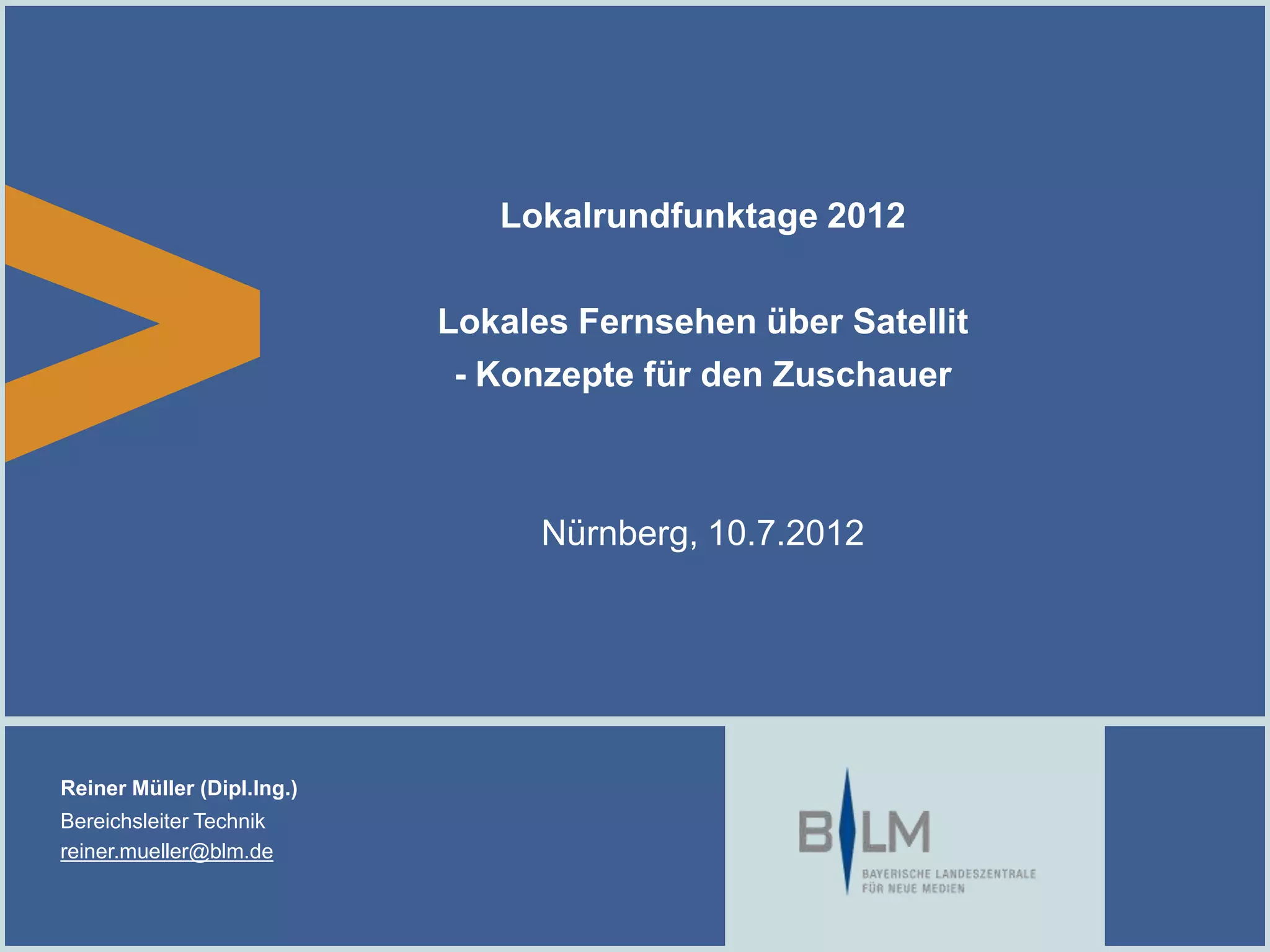 Lokalrundfunktage 2012

Lokales Fernsehen über Satellit
- Konzepte für den Zuschauer

Nürnberg, 10.7.2012

Reiner Müller (Dipl.Ing.)
Bereichsleiter Technik
reiner.mueller@blm.de

BLM
BAYERISCHE LANDESZENTRALE FÜR NEUE MEDIEN